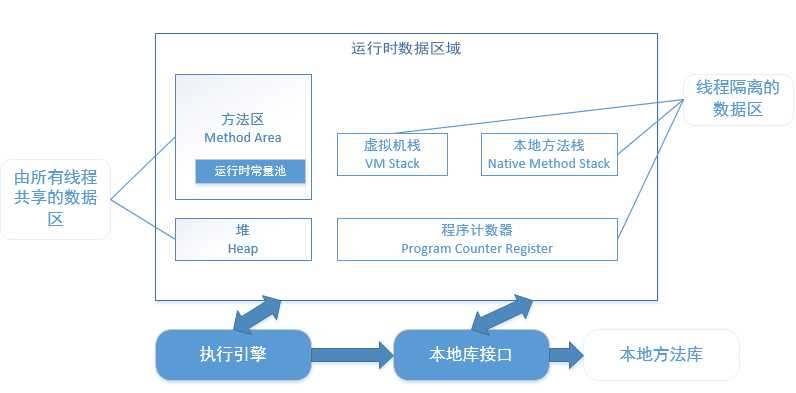 运行时数据区域

方法区
Method Area

运行时常量池

虚拟机栈
VM Stack

本地方法栈
Native Method Stack

线程隔离的数据区

由所有线程共享的数据区

堆
Heap

程序计数器
Program Counter Register

执行引擎

本地库接口

本地方法库